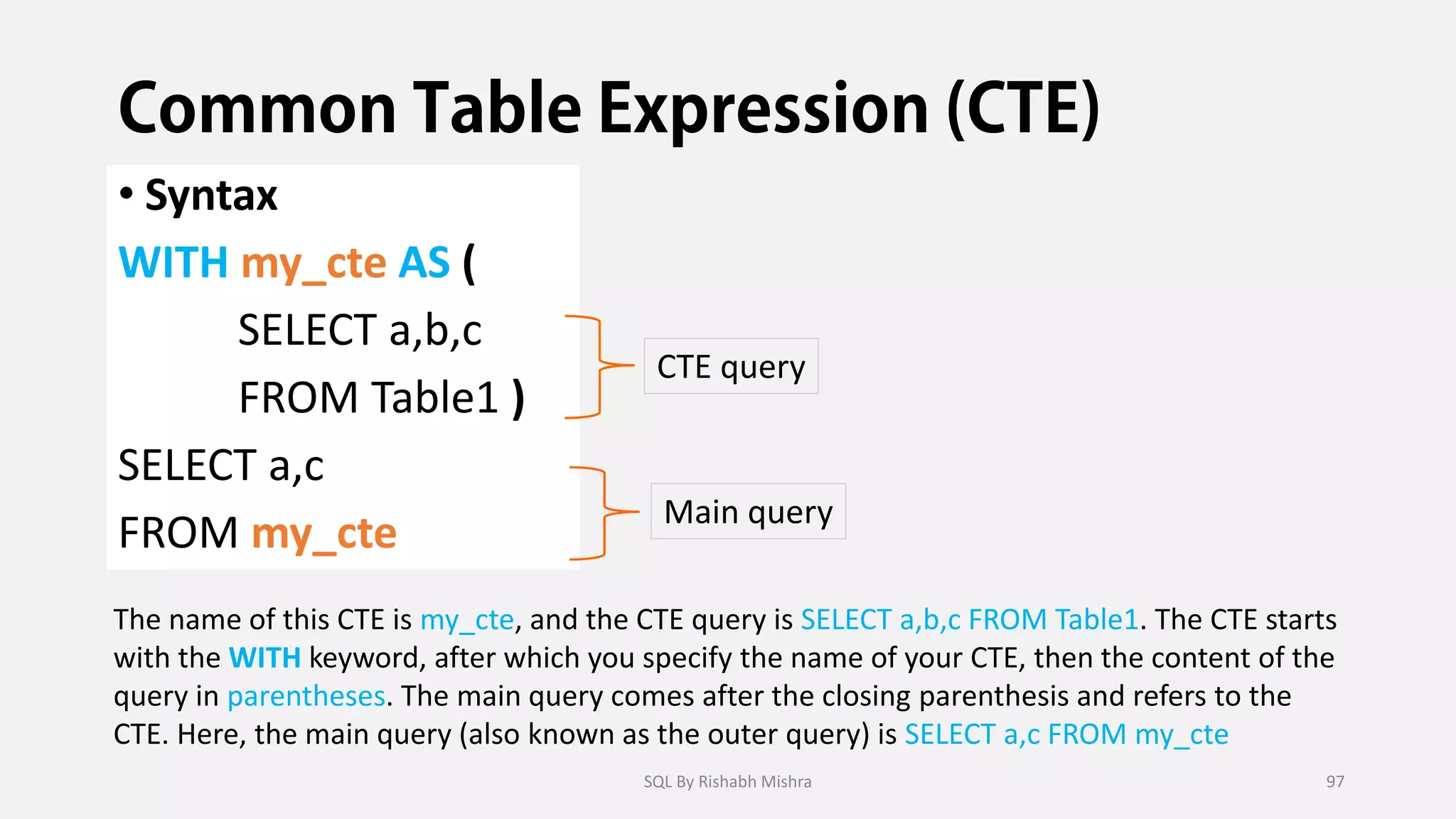 Common Table Expression (CTE)

• Syntax

WITH my_cte AS (
SELECT a,b,c
FROM Table1 )
SELECT a,c
FROM my_cte

CTE query

Main query

The name of this CTE is my_cte, and the CTE query is SELECT a,b,c FROM Table1. The CTE starts with the WITH keyword, after which you specify the name of your CTE, then the content of the query in parentheses. The main query comes after the closing parenthesis and refers to the CTE. Here, the main query (also known as the outer query) is SELECT a,c FROM my_cte

SQL By Rishabh Mishra

97